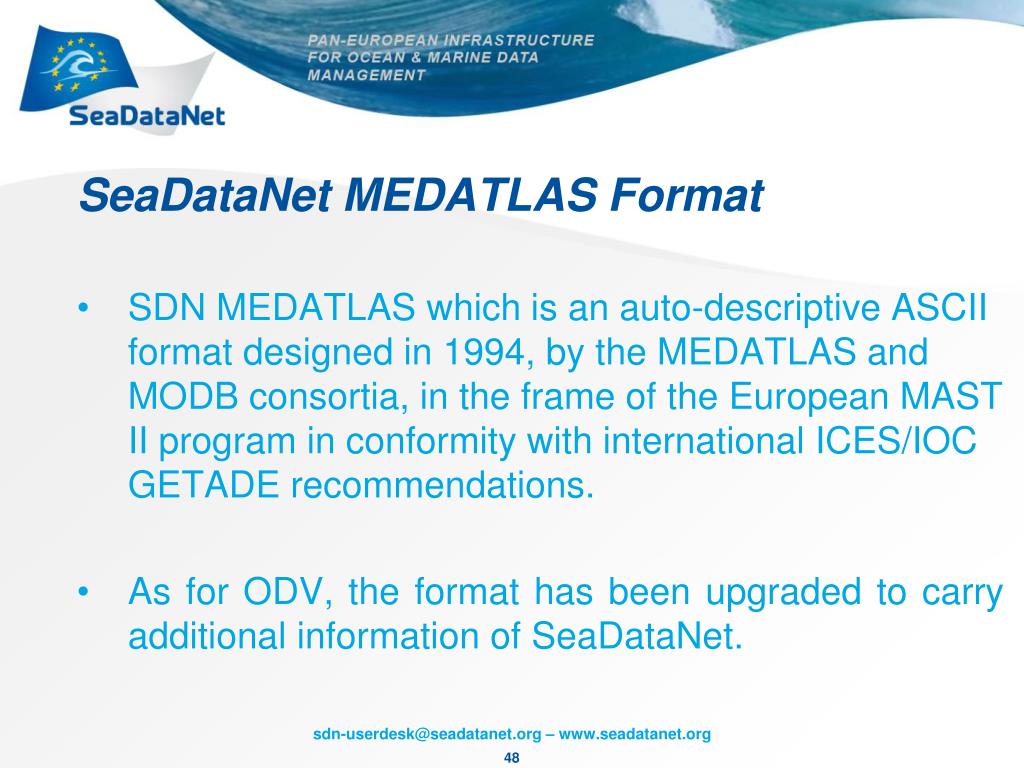 SeaDataNet

PAN-EUROPEAN INFRASTRUCTURE FOR OCEAN & MARINE DATA MANAGEMENT

SeaDataNet MEDATLAS Format

• SDN MEDATLAS which is an auto-descriptive ASCII format designed in 1994, by the MEDATLAS and MODB consortia, in the frame of the European MAST II program in conformity with international ICES/IOC GETADE recommendations.

• As for ODV, the format has been upgraded to carry additional information of SeaDataNet.

sdn-userdesk@seadatanet.org – www.seadatanet.org

48